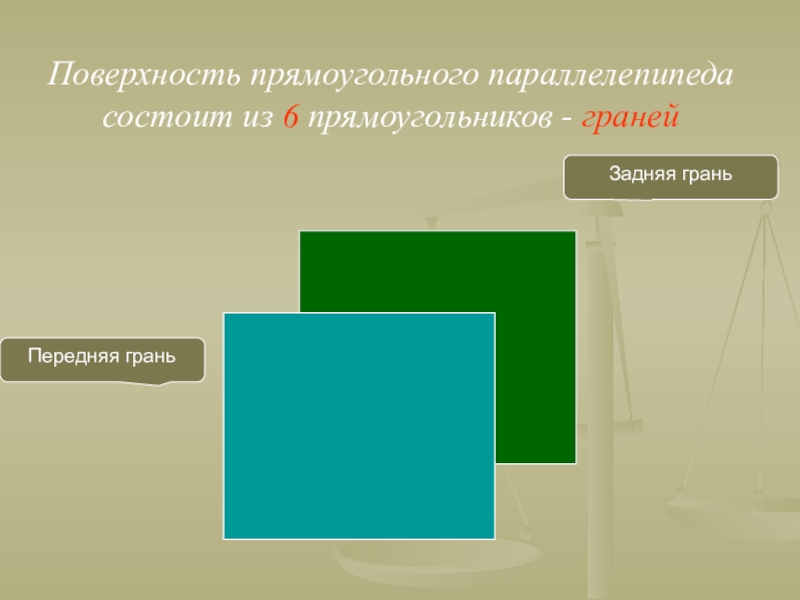 Поверхность прямоугольного параллелепипеда состоит из 6 прямоугольников - граней

Задняя грань

Передняя грань